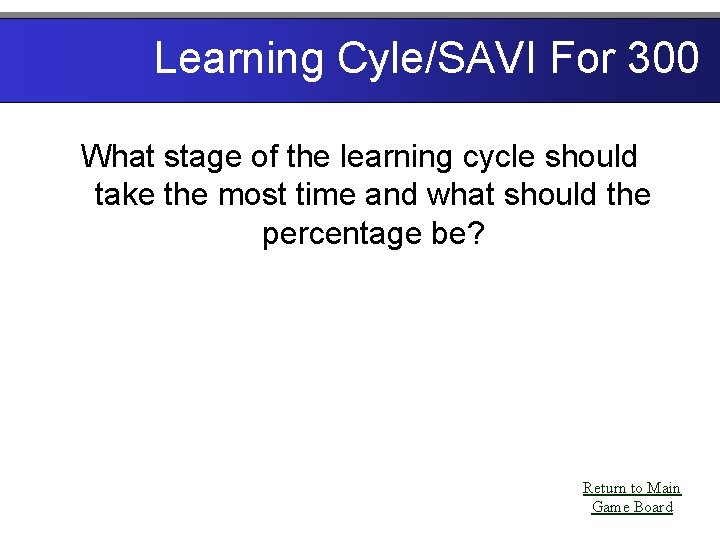 Learning Cyle/SAVI For 300

What stage of the learning cycle should take the most time and what should the percentage be?

Return to Main Game Board